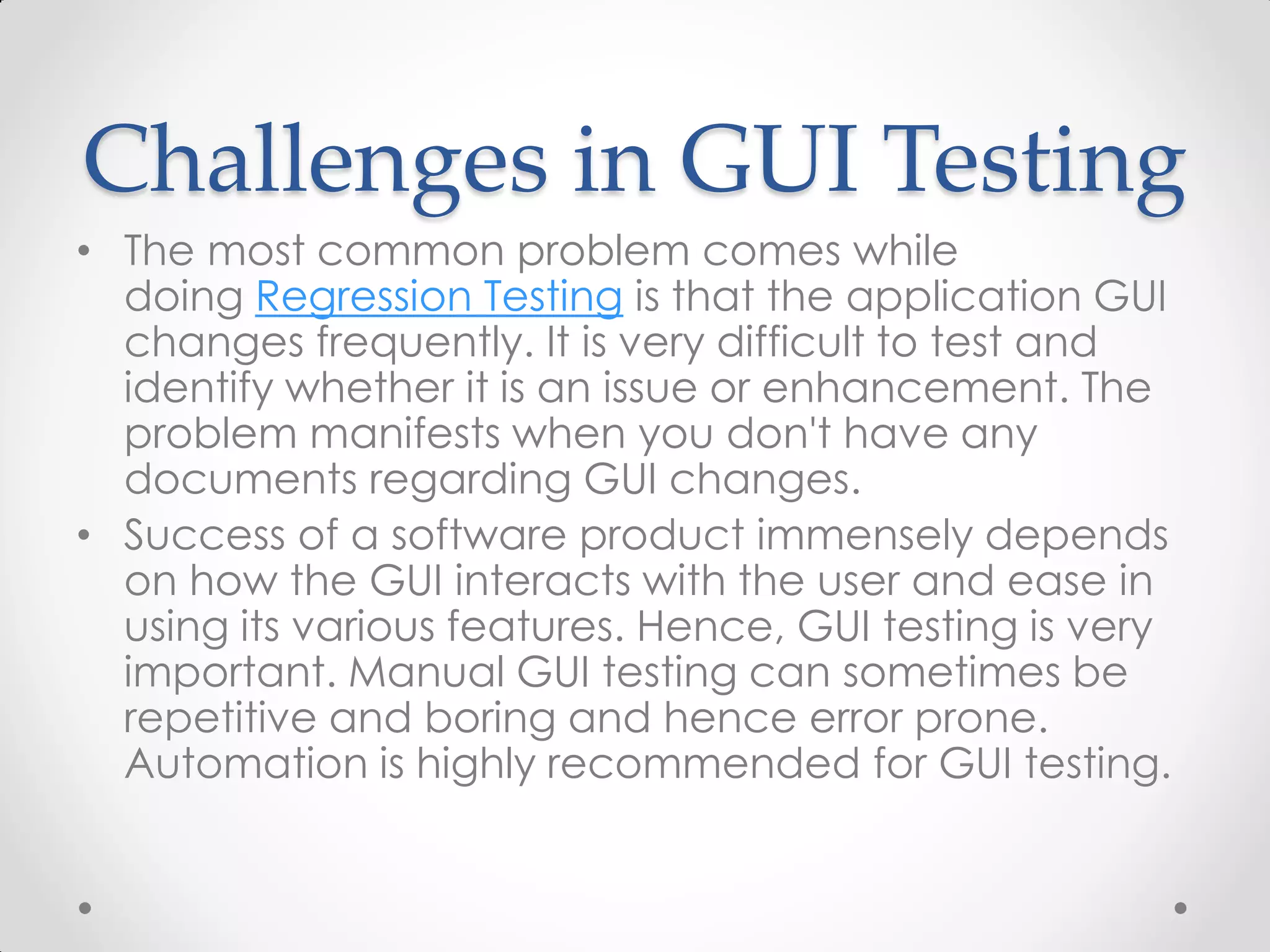 Challenges in GUI Testing

• The most common problem comes while doing Regression Testing is that the application GUI changes frequently. It is very difficult to test and identify whether it is an issue or enhancement. The problem manifests when you don't have any documents regarding GUI changes.

• Success of a software product immensely depends on how the GUI interacts with the user and ease in using its various features. Hence, GUI testing is very important. Manual GUI testing can sometimes be repetitive and boring and hence error prone. Automation is highly recommended for GUI testing.